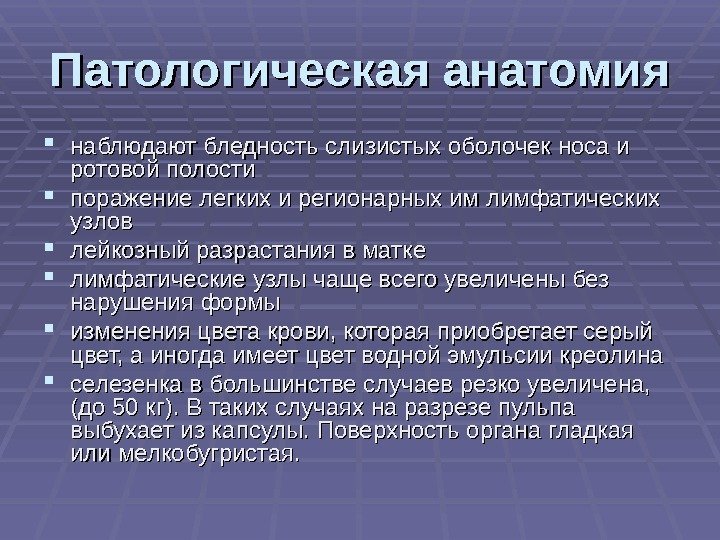 Патологическая анатомия

- наблюдают бледность слизистых оболочек носа и ротовой полости
- поражение легких и регионарных им лимфатических узлов
- лейкозный разрастания в матке
- лимфатические узлы чаще всего увеличены без нарушения формы
- изменения цвета крови, которая приобретает серый цвет, а иногда имеет цвет водной эмульсии креолина
- селезенка в большинстве случаев резко увеличена, (до 50 кг). В таких случаях на разрезе пульпа выбухает из капсулы. Поверхность органа гладкая или мелкобугристая.